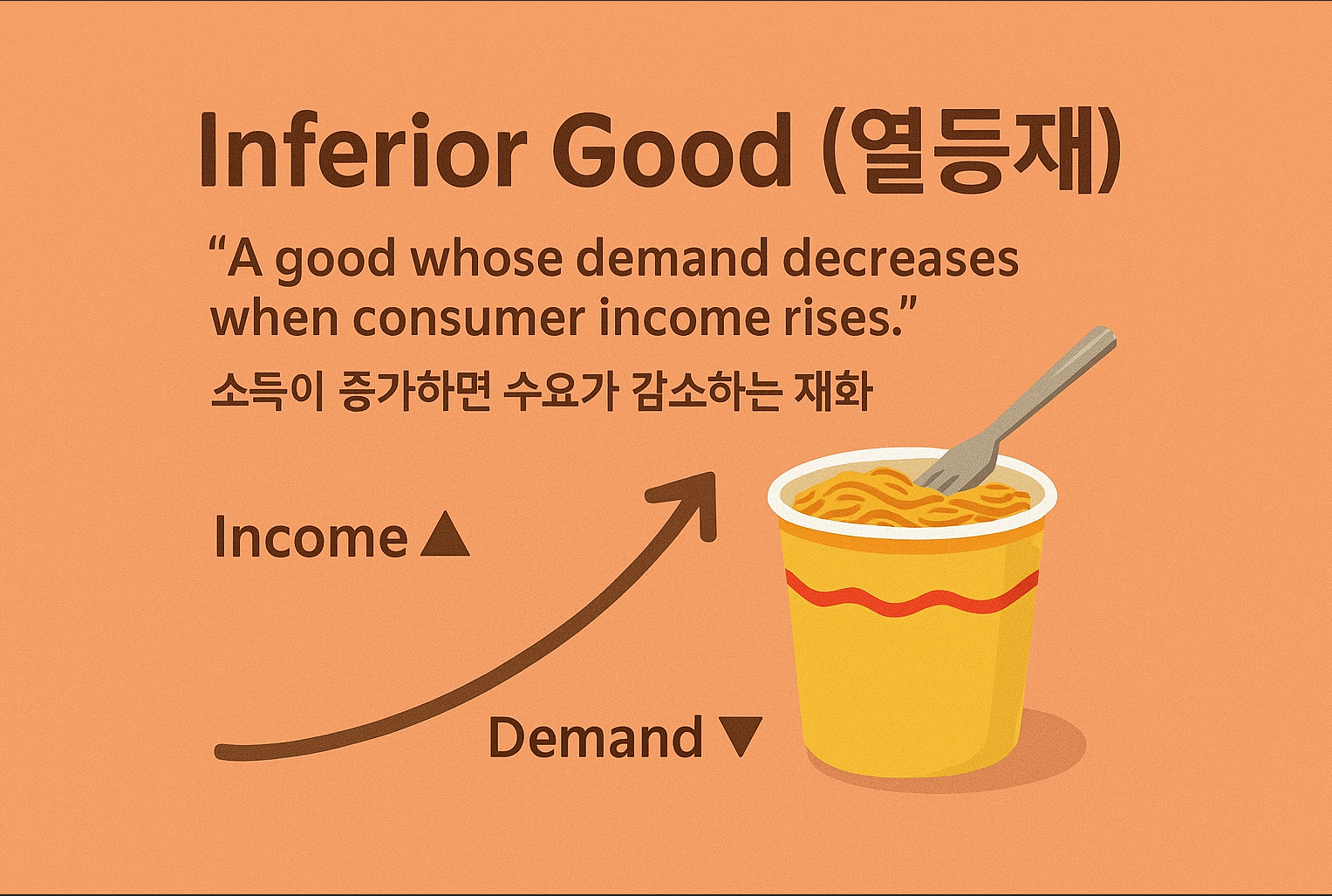 Inferior Good (열등재)

“A good whose demand decreases when consumer income rises.”

소득이 증가하면 수요가 감소하는 재화

Income ▲

Demand ▼